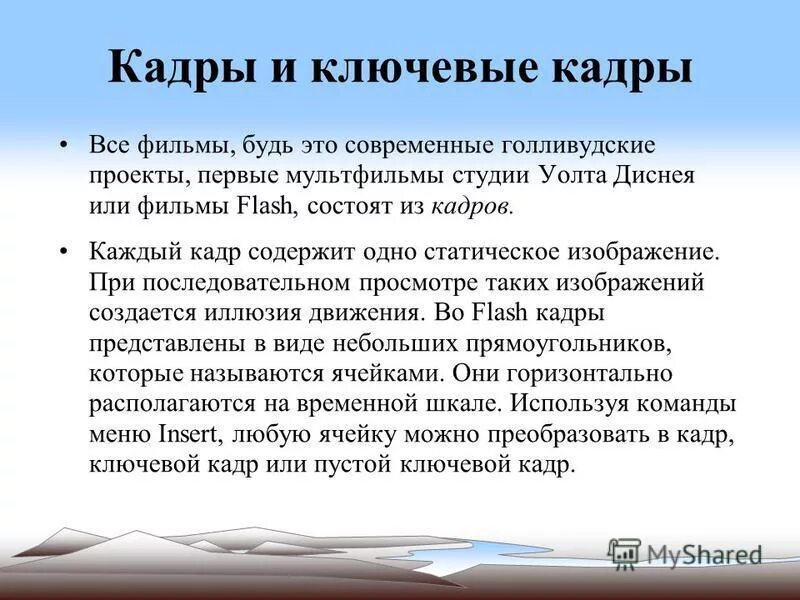 Кадры и ключевые кадры

• Все фильмы, будь это современные голливудские проекты, первые мультфильмы студии Уолта Диснея или фильмы Flash, состоят из кадров.

• Каждый кадр содержит одно статическое изображение. При последовательном просмотре таких изображений создается иллюзия движения. Во Flash кадры представлены в виде небольших прямоугольников, которые называются ячейками. Они горизонтально располагаются на временной шкале. Используя команды меню Insert, любую ячейку можно преобразовать в кадр, ключевой кадр или пустой ключевой кадр.

MyShared